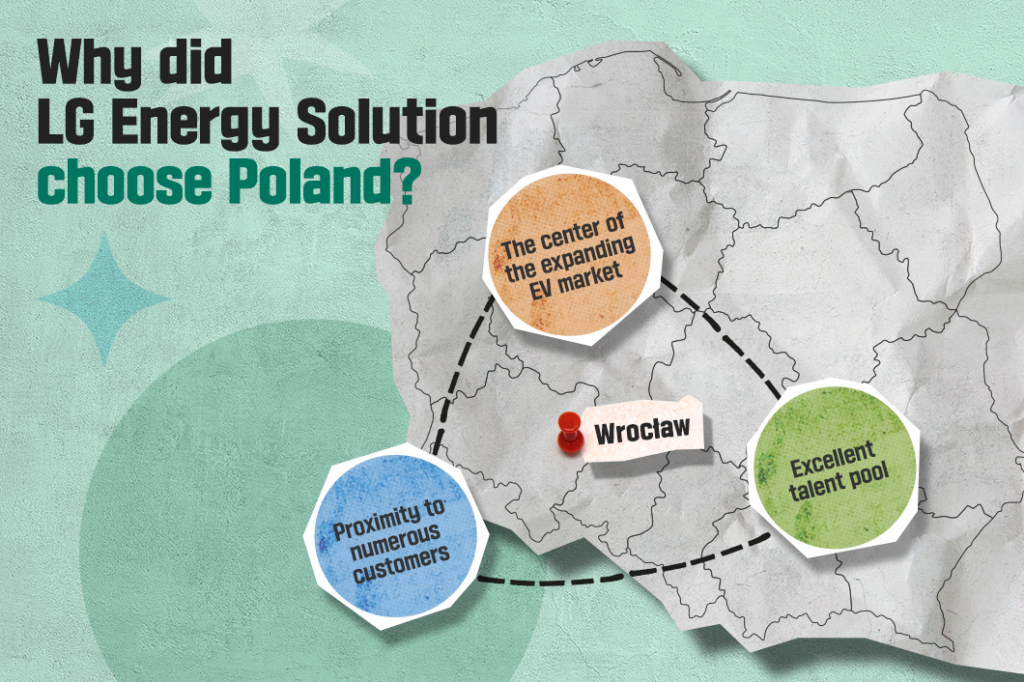 Why did LG Energy Solution choose Poland?

The center of the expanding EV market

Wroclaw

Excellent talent pool

Proximity to numerous customers